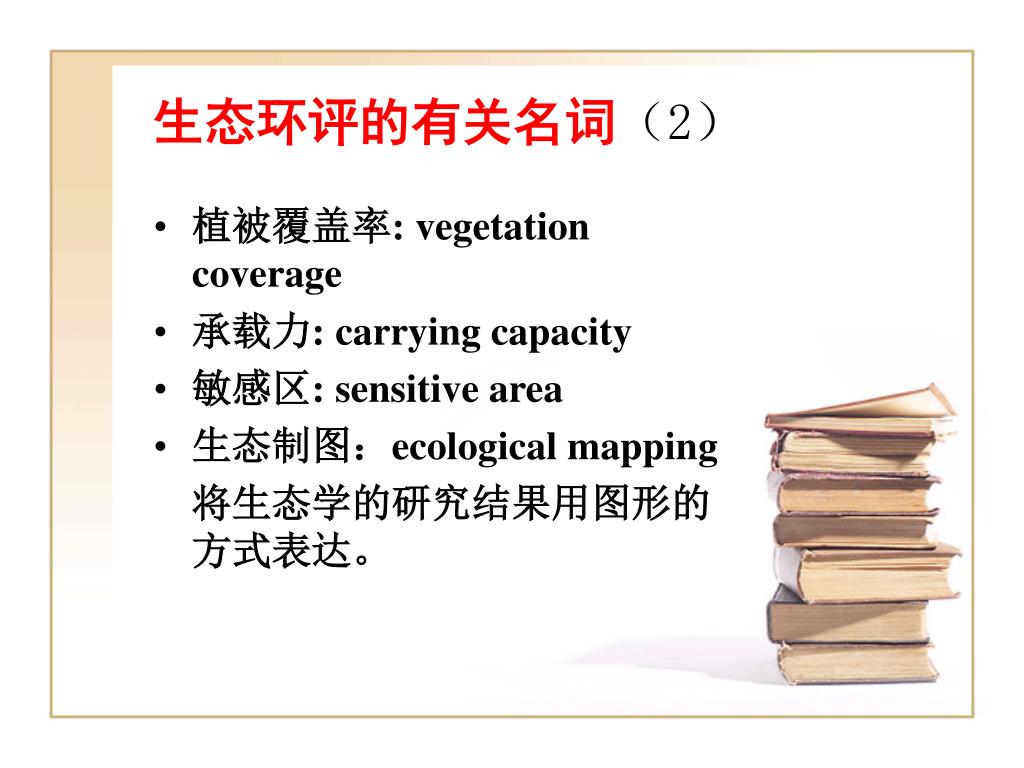 生态环评的有关名词（2）

• 植被覆盖率: vegetation coverage
• 承载力: carrying capacity
• 敏感区: sensitive area
• 生态制图：ecological mapping 将生态学的研究结果用图形的方式表达。